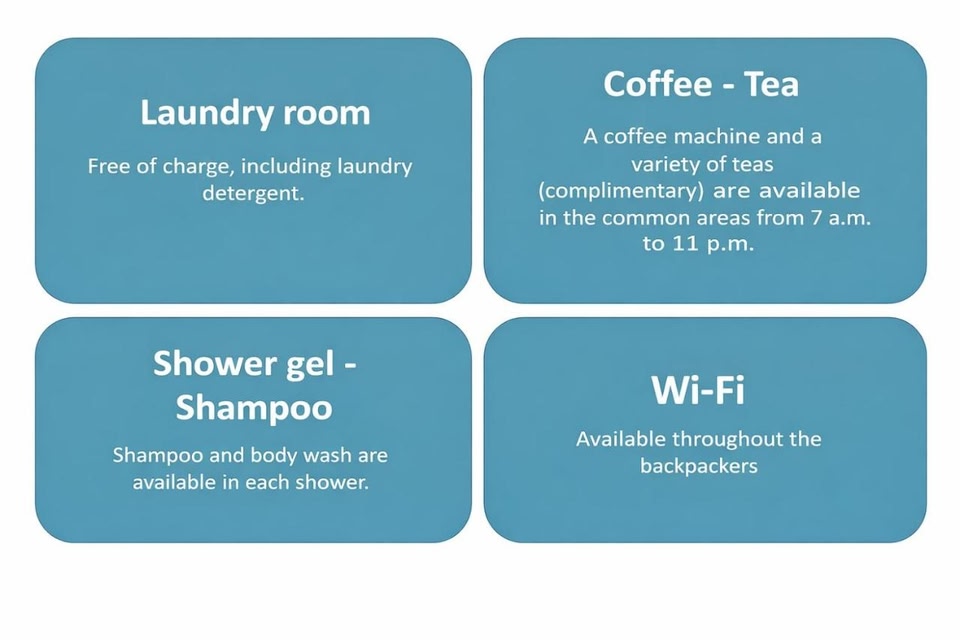 Laundry room

Free of charge, including laundry detergent.

Coffee - Tea

A coffee machine and a variety of teas (complimentary) are available in the common areas from 7 a.m. to 11 p.m.

Shower gel - Shampoo

Shampoo and body wash are available in each shower.

Wi-Fi

Available throughout the backpackers